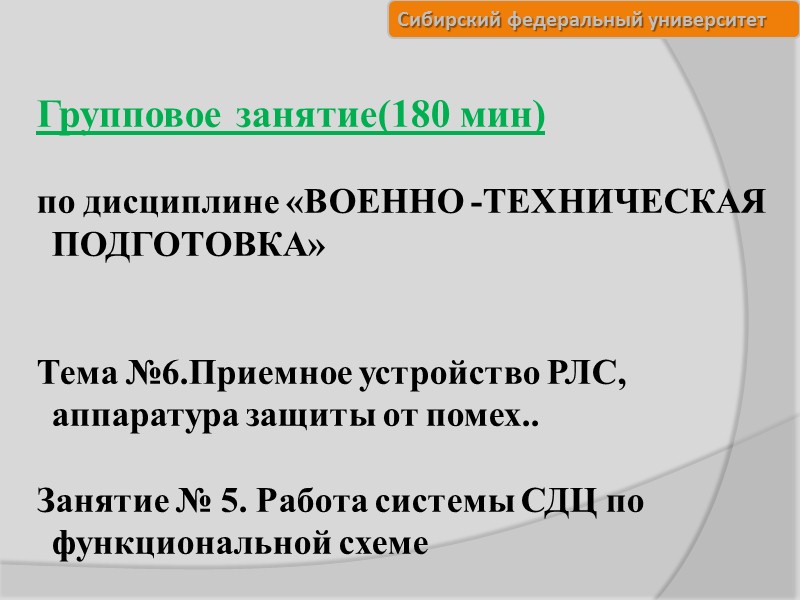 Сибирский федеральный университет

Групповое занятие(180 мин)

по дисциплине «ВОЕННО -ТЕХНИЧЕСКАЯ ПОДГОТОВКА»

Тема №6.Приемное устройство РЛС, аппаратура защиты от помех..

Занятие № 5. Работа системы СДЦ по функциональной схеме